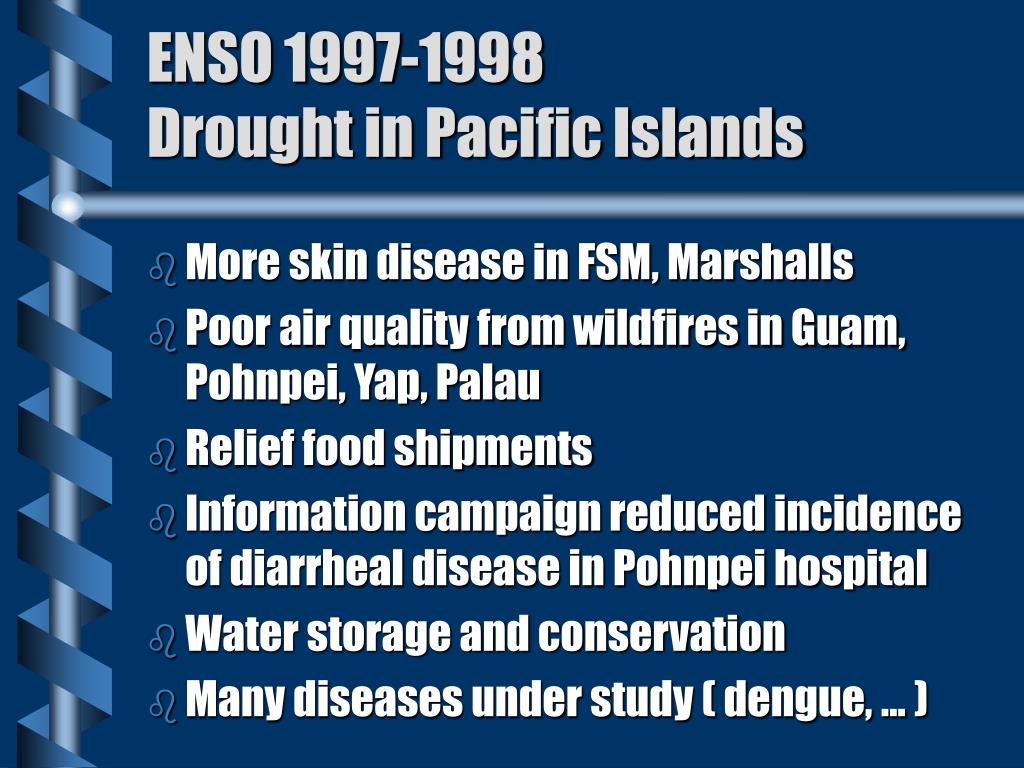 ENSO 1997-1998
Drought in Pacific Islands

- More skin disease in FSM, Marshalls
- Poor air quality from wildfires in Guam, Pohnpei, Yap, Palau
- Relief food shipments
- Information campaign reduced incidence of diarrheal disease in Pohnpei hospital
- Water storage and conservation
- Many diseases under study ( dengue, ... )